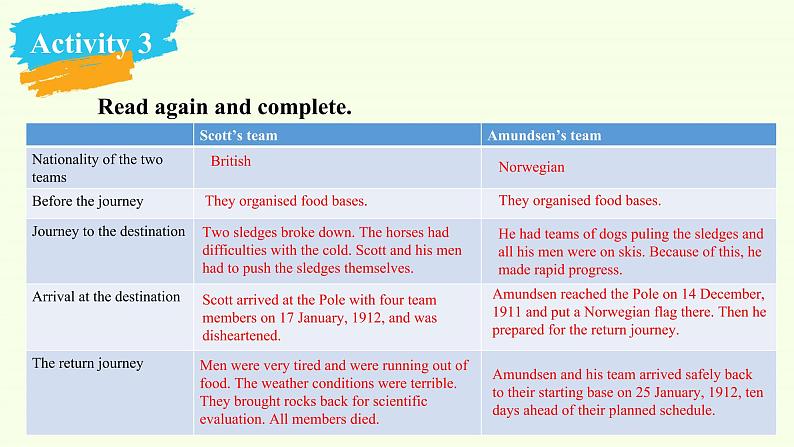 Activity 3

Read again and complete.

| | Scott's team | Amundsen's team |
|---|---|---|
| Nationality of the two teams | British | Norwegian |
| Before the journey | They organised food bases. | They organised food bases. |
| Journey to the destination | Two sledges broke down. The horses had difficulties with the cold. Scott and his men had to push the sledges themselves. | He had teams of dogs puling the sledges and all his men were on skis. Because of this, he made rapid progress. |
| Arrival at the destination | Scott arrived at the Pole with four team members on 17 January, 1912, and was disheartened. | Amundsen reached the Pole on 14 December, 1911 and put a Norwegian flag there. Then he prepared for the return journey. |
| The return journey | Men were very tired and were running out of food. The weather conditions were terrible. They brought rocks back for scientific evaluation. All members died. | Amundsen and his team arrived safely back to their starting base on 25 January, 1912, ten days ahead of their planned schedule. |